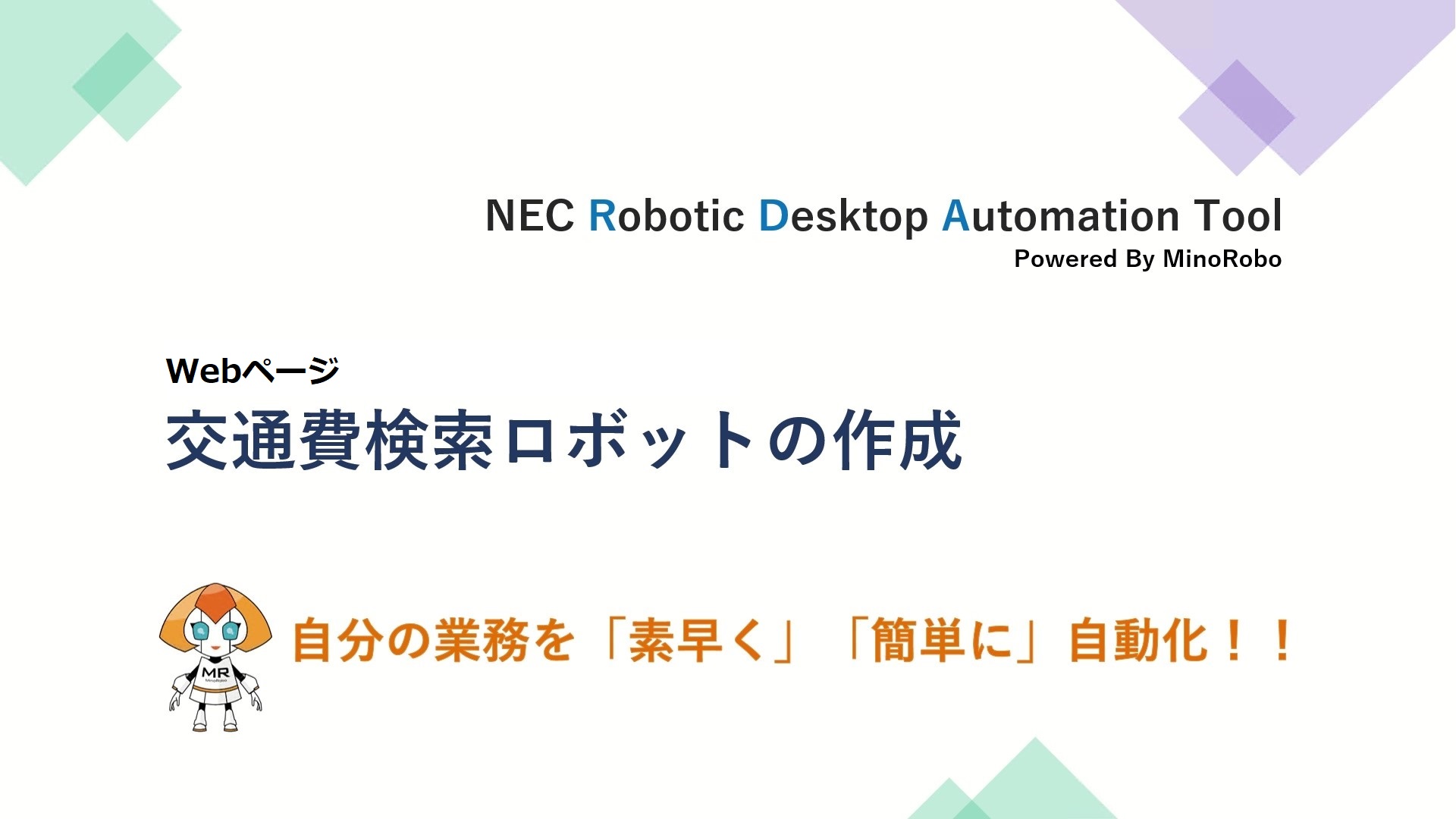 NEC Robotic Desktop Automation Tool
Powered By MinoRobo

Webページ
交通費検索ロボットの作成

MR
MinoRobo

自分の業務を「素早く」「簡単に」自動化！！